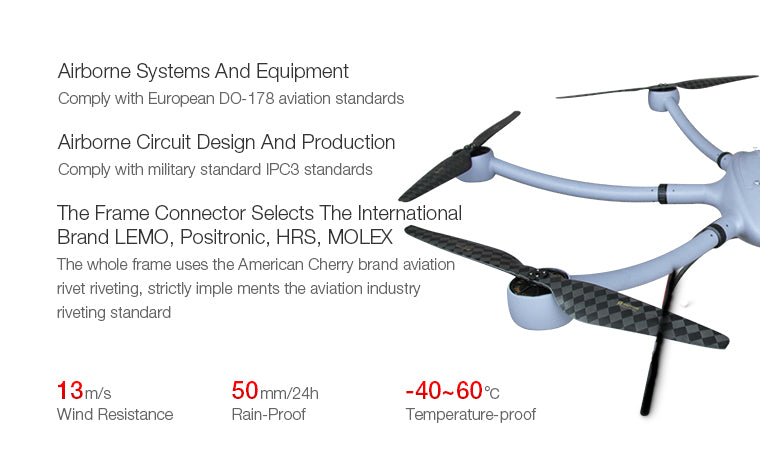 Airborne Systems And Equipment
Comply with European DO-178 aviation standards

Airborne Circuit Design And Production
Comply with military standard IPC3 standards

The Frame Connector Selects The International Brand LEMO, Positronic, HRS, MOLEX
The whole frame uses the American Cherry brand aviation rivet riveting, strictly imple ments the aviation industry riveting standard

13m/s
Wind Resistance

50mm/24h
Rain-Proof

-40~60℃
Temperature-proof